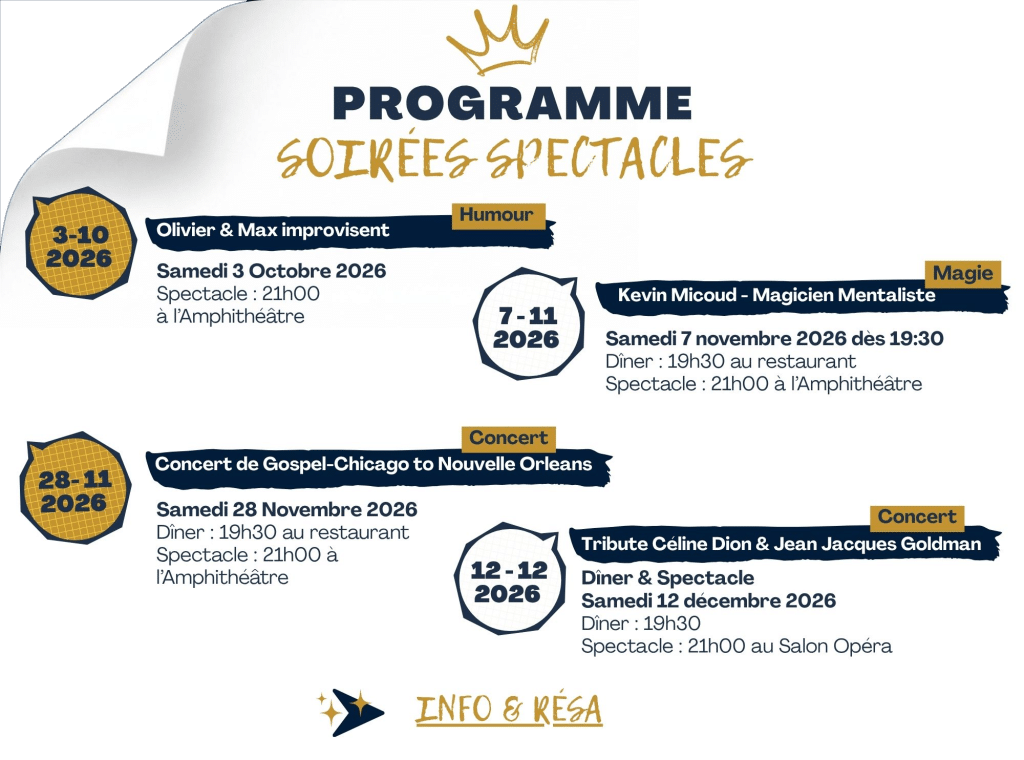 PROGRAMME
SOIRÉES SPECTACLES

3-10
2026

Humour
Olivier & Max improvisent

Samedi 3 Octobre 2026
Spectacle : 21h00
à l'Amphithéâtre

7 - 11
2026

Magie
Kevin Micoud - Magicien Mentaliste

Samedi 7 novembre 2026 dès 19:30
Dîner : 19h30 au restaurant
Spectacle : 21h00 à l'Amphithéâtre

28-11
2026

Concert
Concert de Gospel-Chicago to Nouvelle Orleans

Samedi 28 Novembre 2026
Dîner : 19h30 au restaurant
Spectacle : 21h00 à l'Amphithéâtre

12 - 12
2026

Concert
Tribute Céline Dion & Jean Jacques Goldman

Dîner & Spectacle
Samedi 12 décembre 2026
Dîner : 19h30
Spectacle : 21h00 au Salon Opéra

INFO & RÉSA